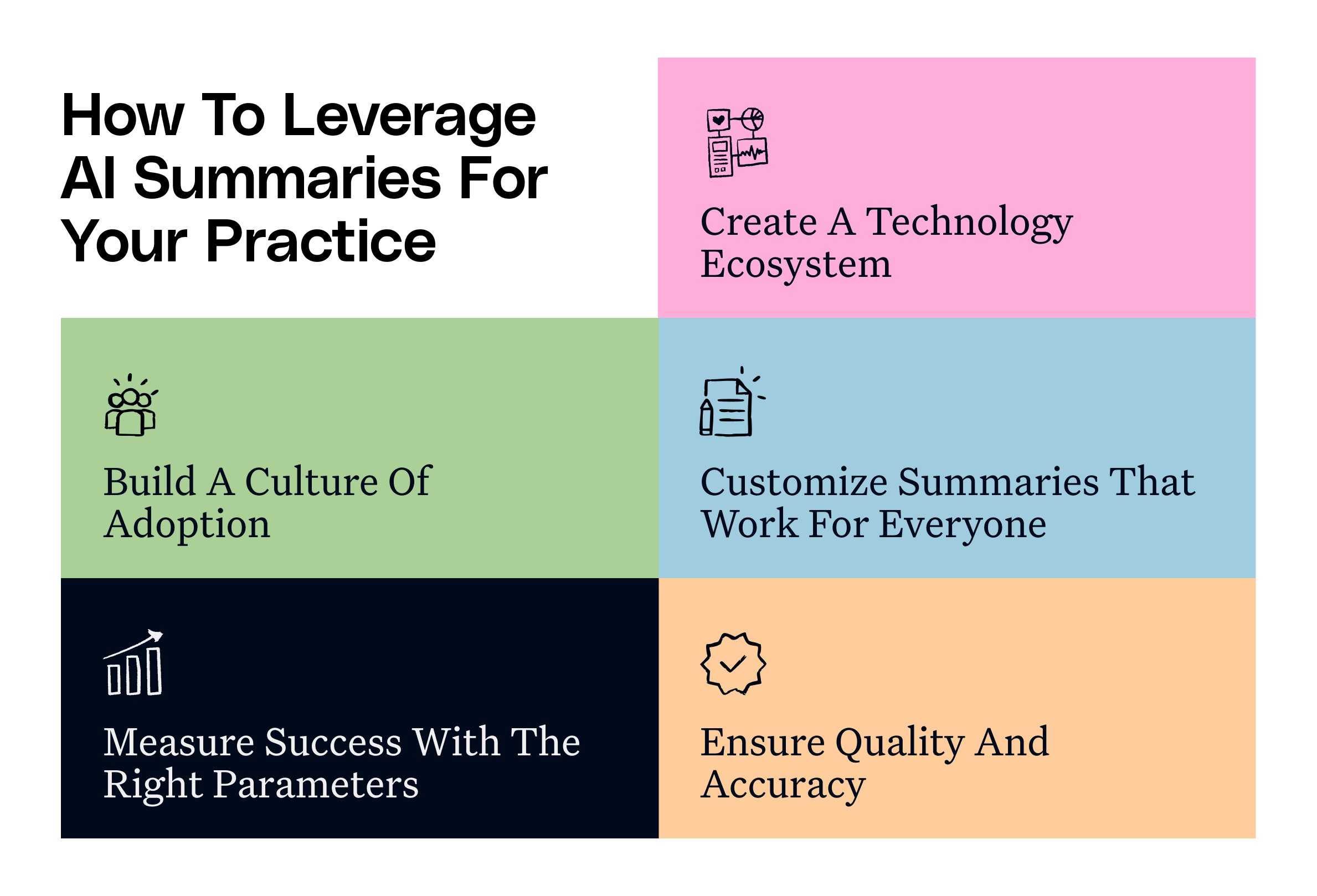 How To Leverage AI Summaries For Your Practice

Create A Technology Ecosystem

Build A Culture Of Adoption

Customize Summaries That Work For Everyone

Measure Success With The Right Parameters

Ensure Quality And Accuracy